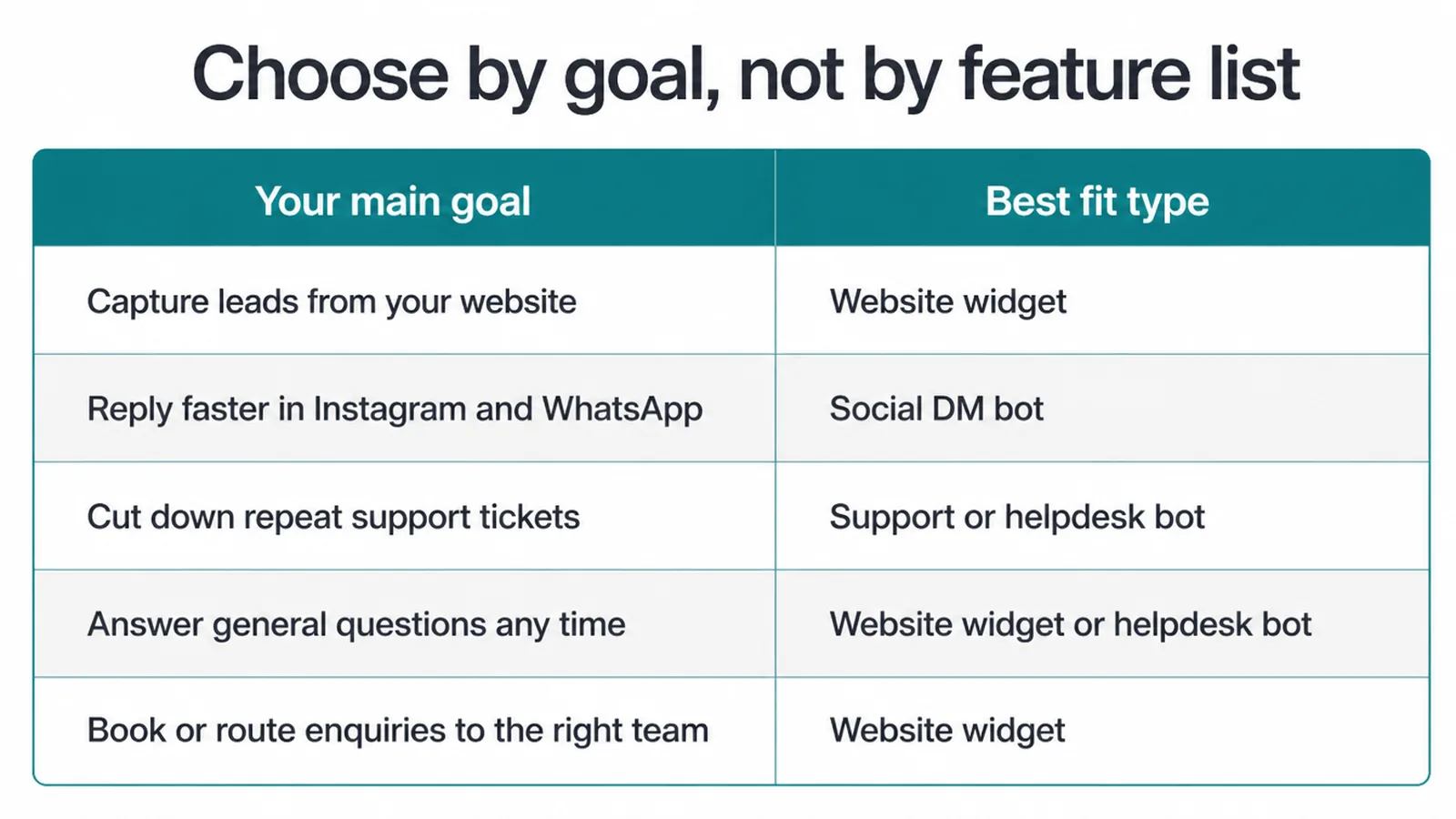 Choose by goal, not by feature list

| Your main goal | Best fit type |
|---|---|
| Capture leads from your website | Website widget |
| Reply faster in Instagram and WhatsApp | Social DM bot |
| Cut down repeat support tickets | Support or helpdesk bot |
| Answer general questions any time | Website widget or helpdesk bot |
| Book or route enquiries to the right team | Website widget |